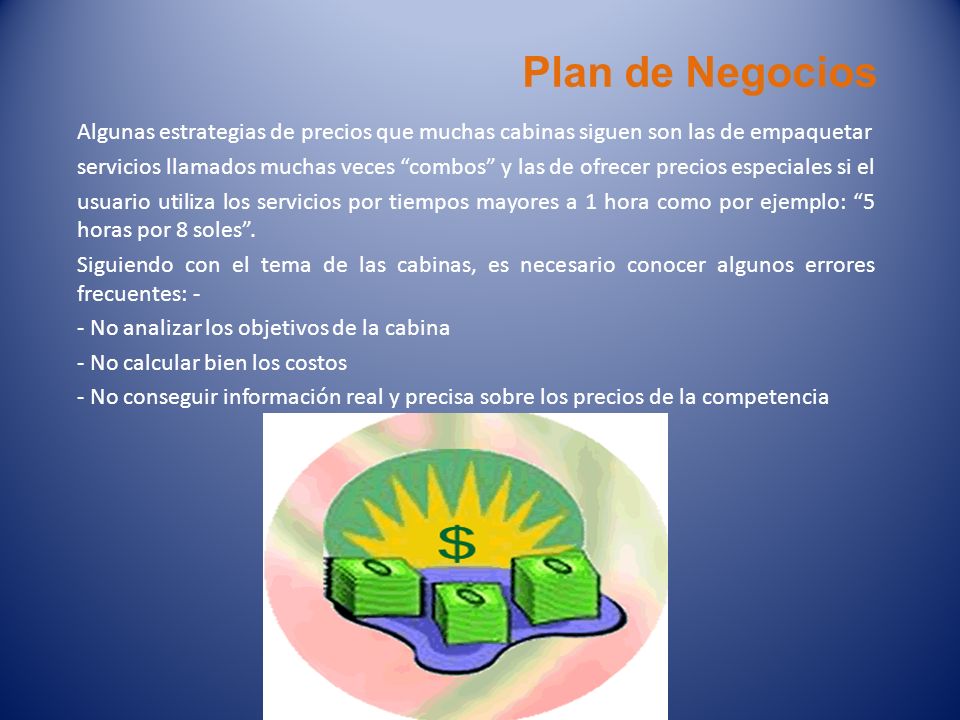 Plan de Negocios

Algunas estrategias de precios que muchas cabinas siguen son las de empaquetar servicios llamados muchas veces “combos” y las de ofrecer precios especiales si el usuario utiliza los servicios por tiempos mayores a 1 hora como por ejemplo: “5 horas por 8 soles”.

Siguiendo con el tema de las cabinas, es necesario conocer algunos errores frecuentes: -

- No analizar los objetivos de la cabina

- No calcular bien los costos

- No conseguir información real y precisa sobre los precios de la competencia

$